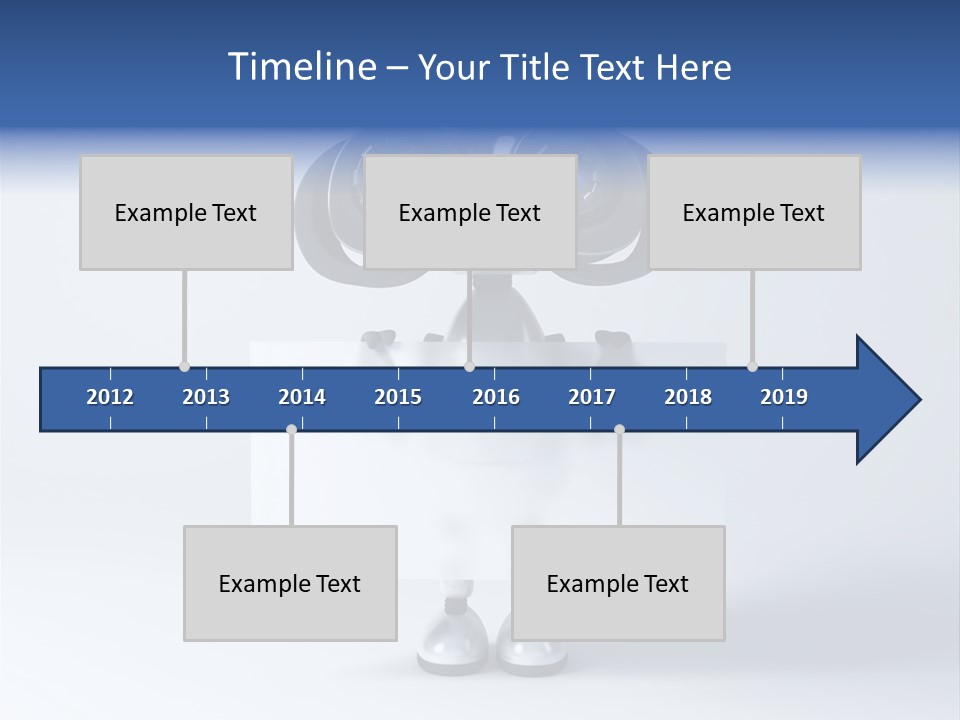 Timeline – Your Title Text Here

Example Text

Example Text

Example Text

2012 2013 2014 2015 2016 2017 2018 2019

Example Text

Example Text